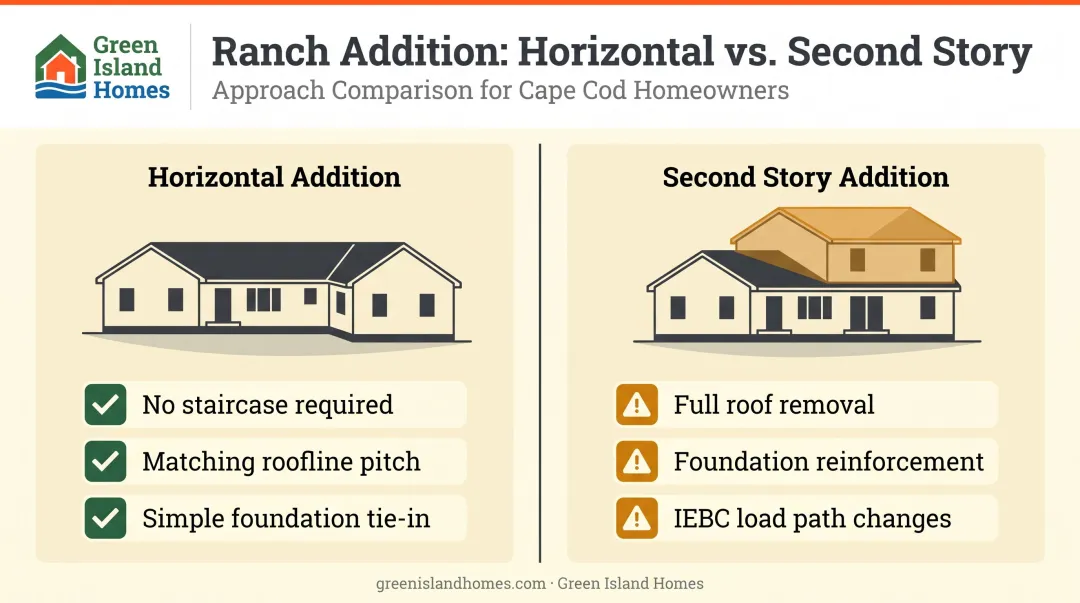 Green Island Homes

Ranch Addition: Horizontal vs. Second Story

Approach Comparison for Cape Cod Homeowners

Horizontal Addition

No staircase required

Matching roofline pitch

Simple foundation tie-in

Second Story Addition

Full roof removal

Foundation reinforcement

IEBC load path changes

greenislandhomes.com · Green Island Homes